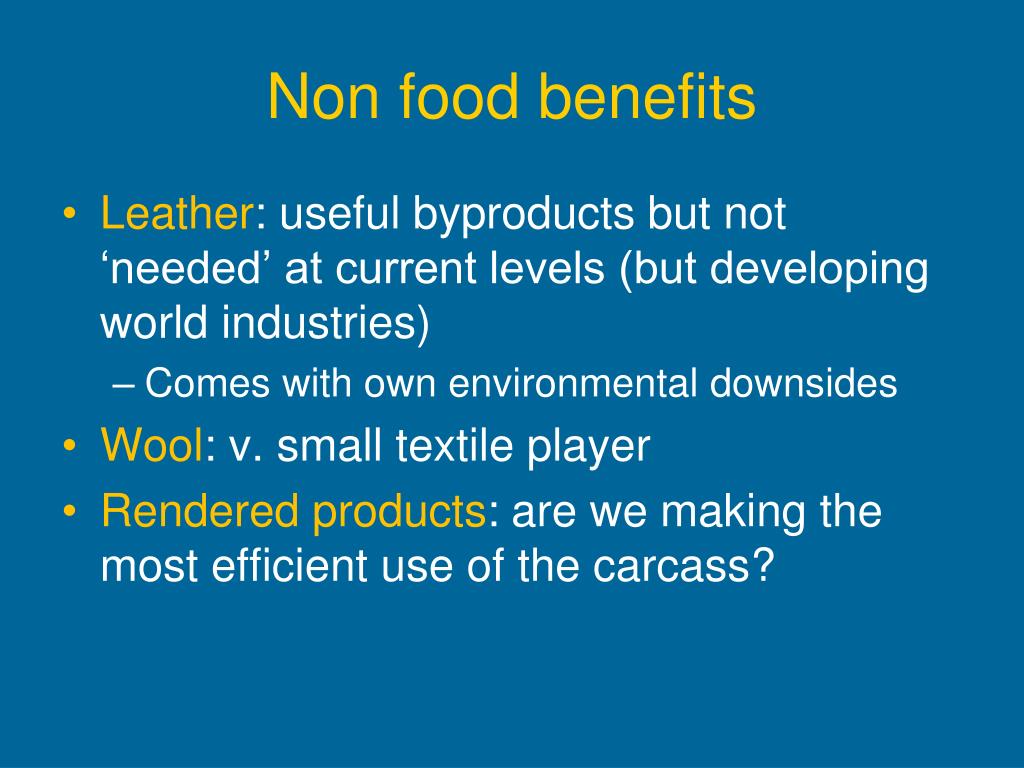 Non food benefits

• Leather: useful byproducts but not ‘needed’ at current levels (but developing world industries)
– Comes with own environmental downsides
• Wool: v. small textile player
• Rendered products: are we making the most efficient use of the carcass?